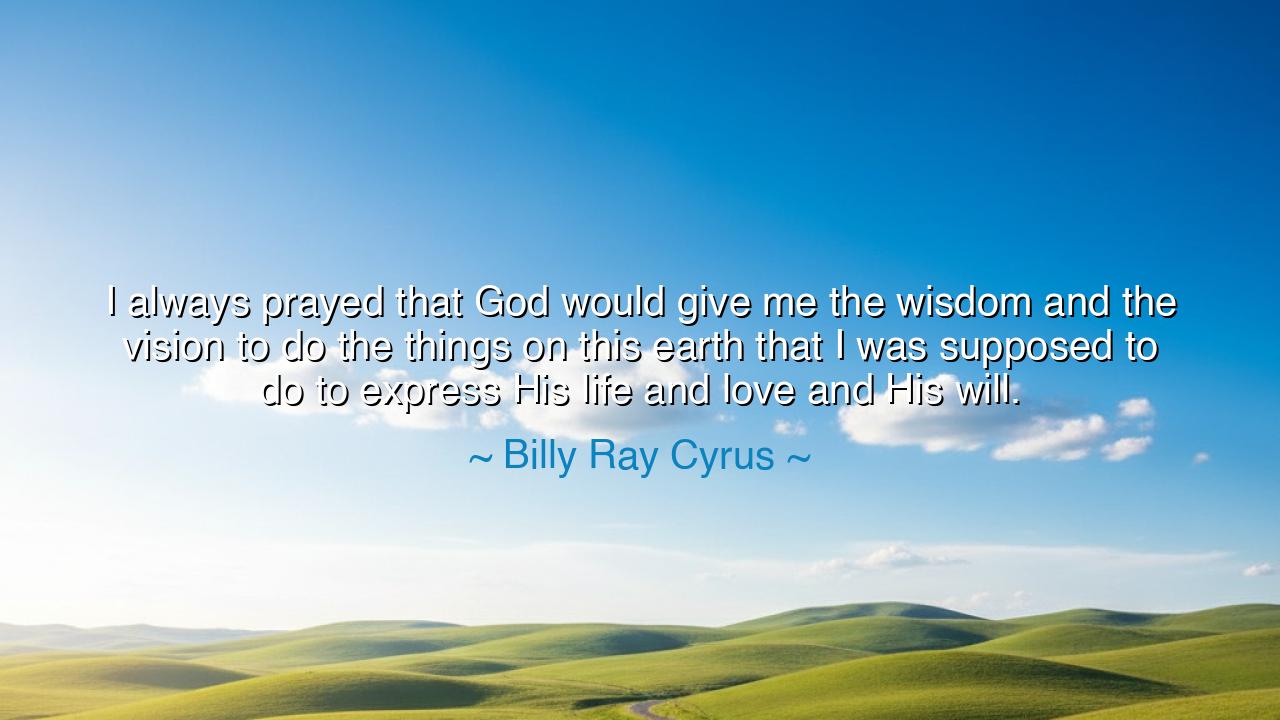 I always prayed that God would give me the wisdom and the vision to do the things on this earth that I was supposed to do to express His life and love and His will.

~ Billy Ray Cyrus ~